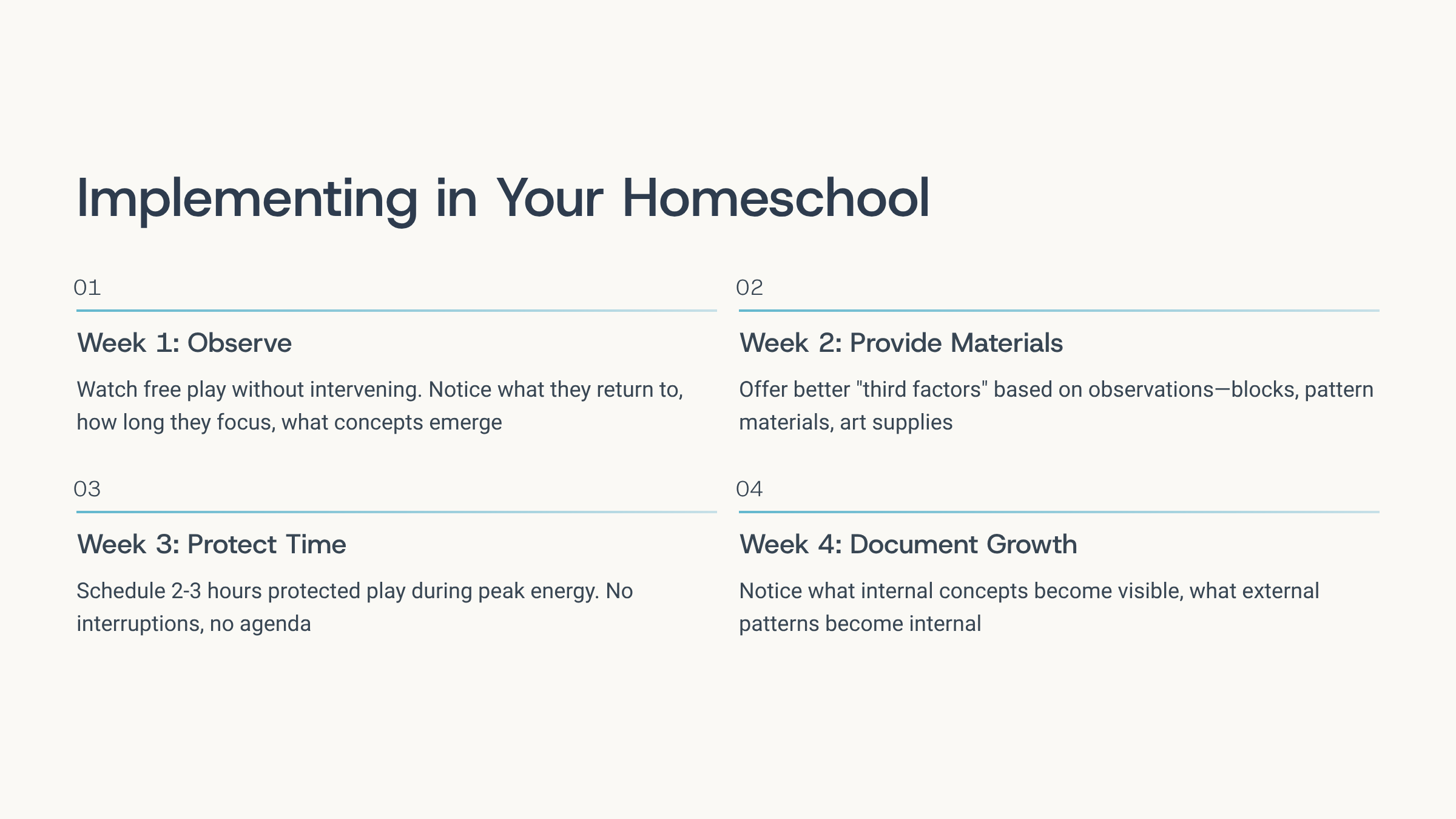 Implementing in Your Homeschool

01

Week 1: Observe

Watch free play without intervening. Notice what they return to, how long they focus, what concepts emerge

02

Week 2: Provide Materials

Offer better "third factors" based on observations—blocks, pattern materials, art supplies

03

Week 3: Protect Time

Schedule 2-3 hours protected play during peak energy. No interruptions, no agenda

04

Week 4: Document Growth

Notice what internal concepts become visible, what external patterns become internal